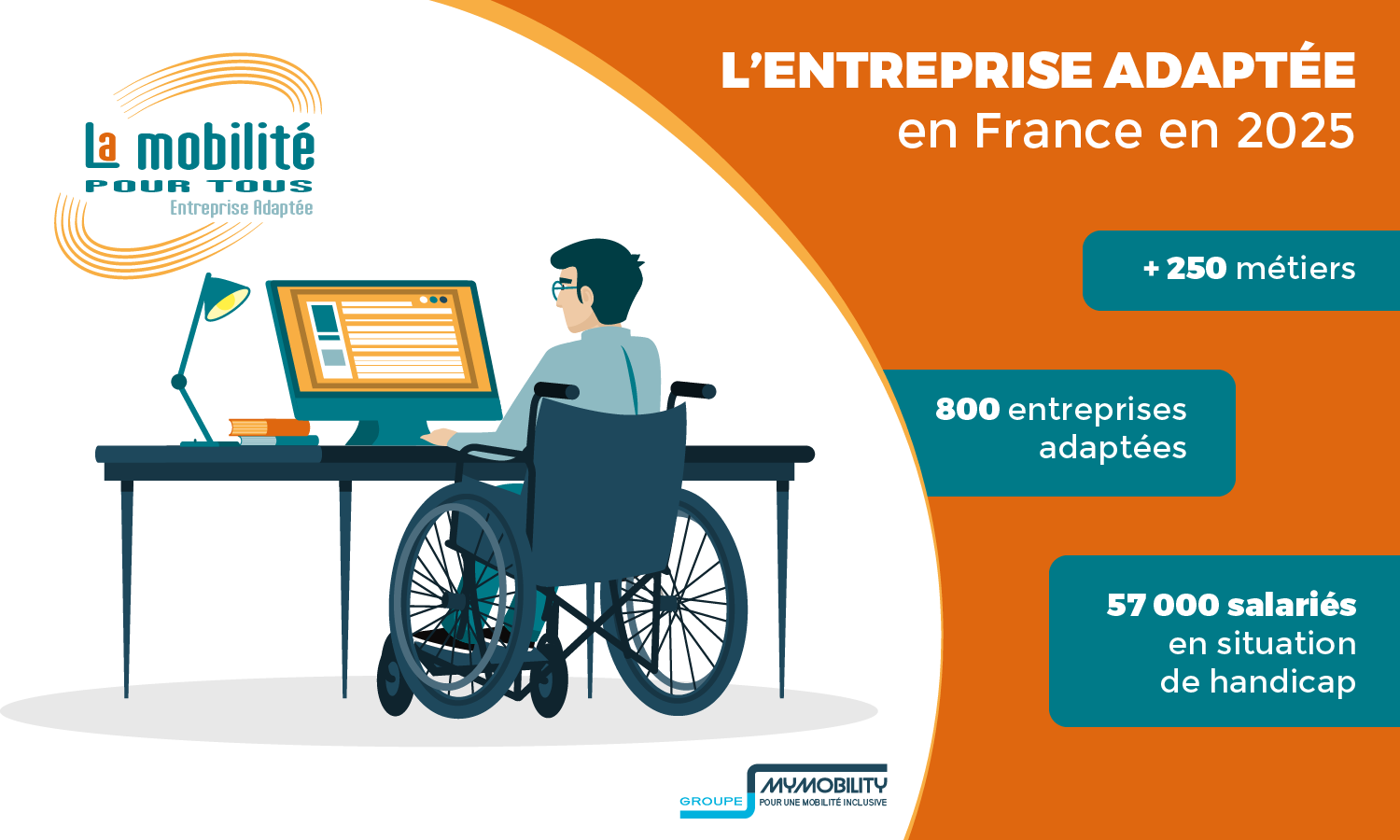 La mobilité
POUR TOUS
Entreprise Adaptée

L'ENTREPRISE ADAPTÉE
en France en 2025

+ 250 métiers

800 entreprises adaptées

57 000 salariés en situation de handicap

GROUPE MYMOBILITY
POUR UNE MOBILITÉ INCLUSIVE